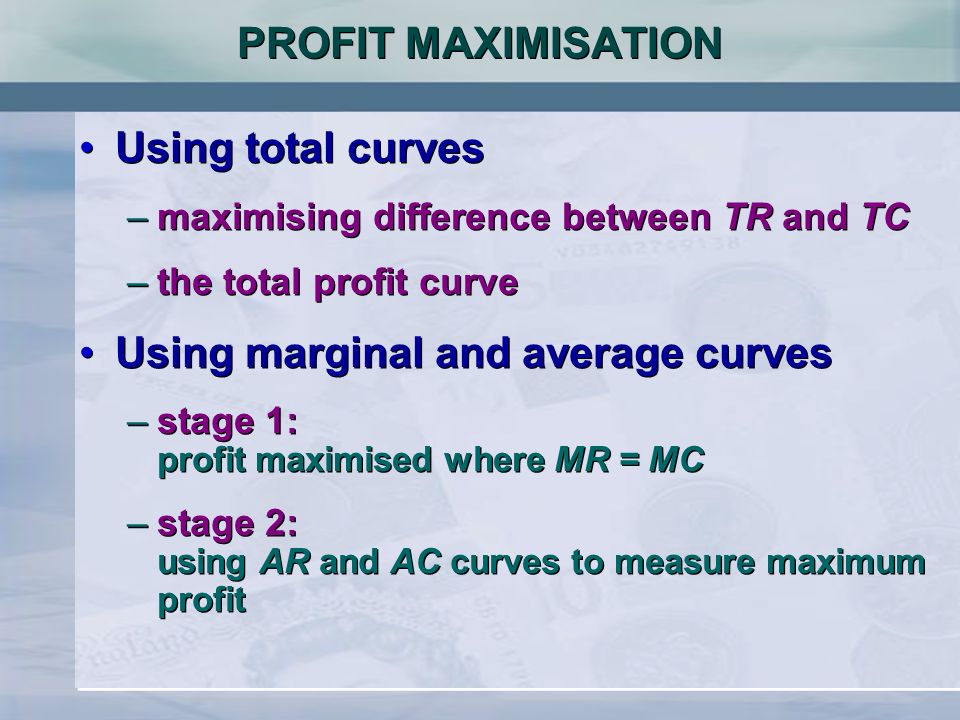 PROFIT MAXIMISATION

• Using total curves

– maximising difference between TR and TC

– the total profit curve

• Using marginal and average curves

– stage 1:
profit maximised where MR = MC

– stage 2:
using AR and AC curves to measure maximum profit